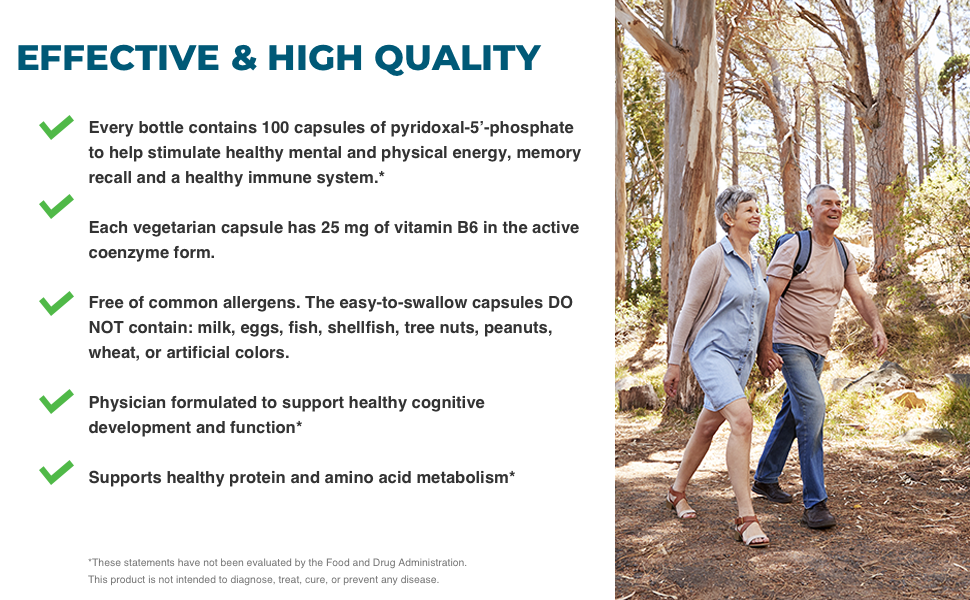 EFFECTIVE & HIGH QUALITY

Every bottle contains 100 capsules of pyridoxal-5'-phosphate to help stimulate healthy mental and physical energy, memory recall and a healthy immune system.*

Each vegetarian capsule has 25 mg of vitamin B6 in the active coenzyme form.

Free of common allergens. The easy-to-swallow capsules DO NOT contain: milk, eggs, fish, shellfish, tree nuts, peanuts, wheat, or artificial colors.

Physician formulated to support healthy cognitive development and function*

Supports healthy protein and amino acid metabolism*

*These statements have not been evaluated by the Food and Drug Administration. This product is not intended to diagnose, treat, cure, or prevent any disease.